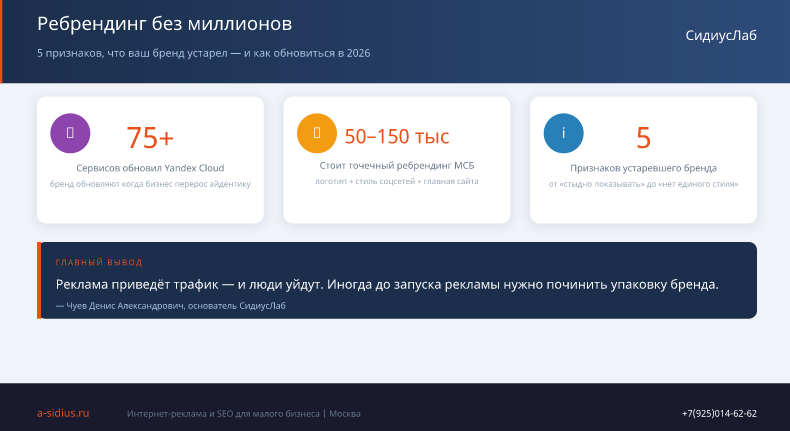 Ребрендинг без миллионов

5 признаков, что ваш бренд устарел — и как обновиться в 2026

СидиусЛаб

75+

Сервисов обновил Yandex Cloud

бренд обновляют когда бизнес перерос айдентику

50–150 тыс

Стоит точечный ребрендинг МСБ

логотип + стиль соцсетей + главная сайта

i

5

Признаков устаревшего бренда

от «стыдно показывать» до «нет единого стиля»

ГЛАВНЫЙ ВЫВОД

Реклама приведёт трафик — и люди уйдут. Иногда до запуска рекламы нужно починить упаковку бренда.

— Чуев Денис Александрович, основатель СидиусЛаб

a-sidius.ru

Интернет-реклама и SEO для малого бизнеса | Москва

+7(925)014-62-62